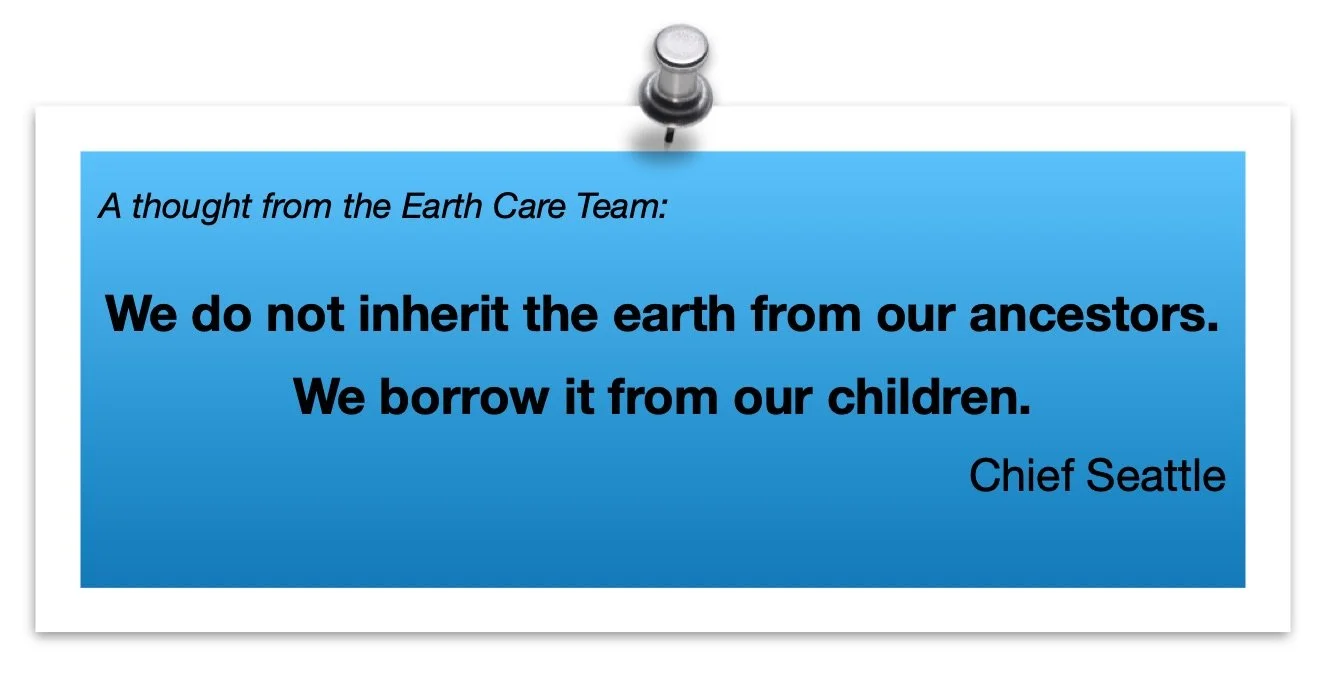 A thought from the Earth Care Team:

We do not inherit the earth from our ancestors.

We borrow it from our children.

Chief Seattle